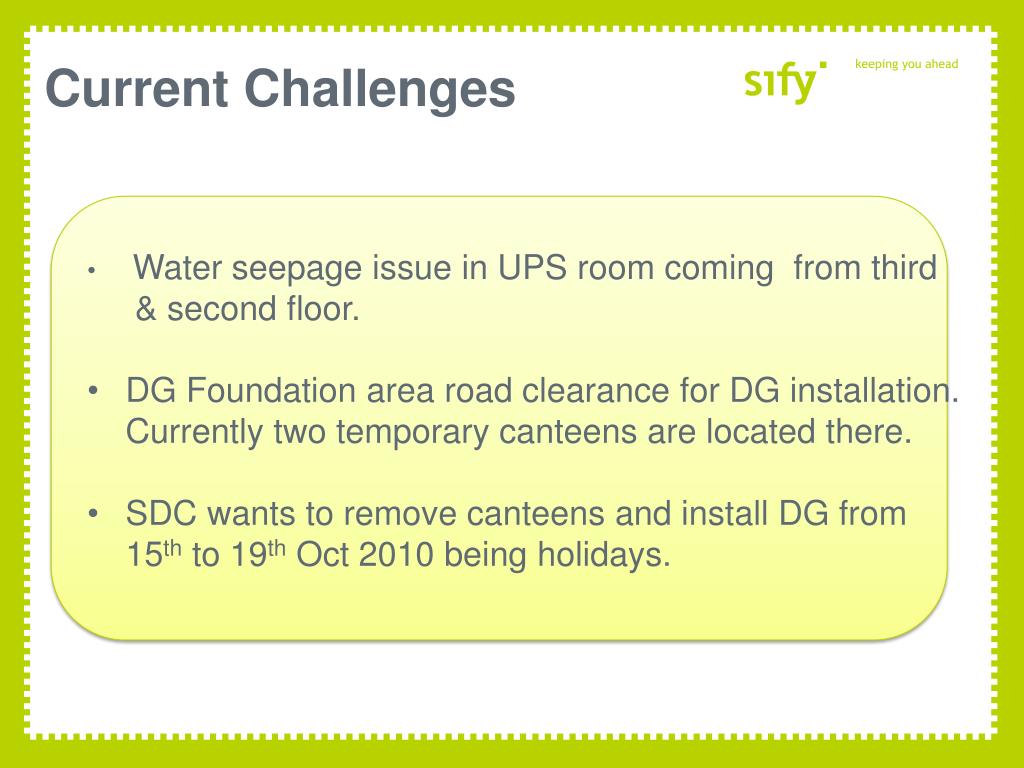 Current Challenges

sify keeping you ahead

• Water seepage issue in UPS room coming from third & second floor.

• DG Foundation area road clearance for DG installation. Currently two temporary canteens are located there.

• SDC wants to remove canteens and install DG from 15$^{th}$ to 19$^{th}$ Oct 2010 being holidays.